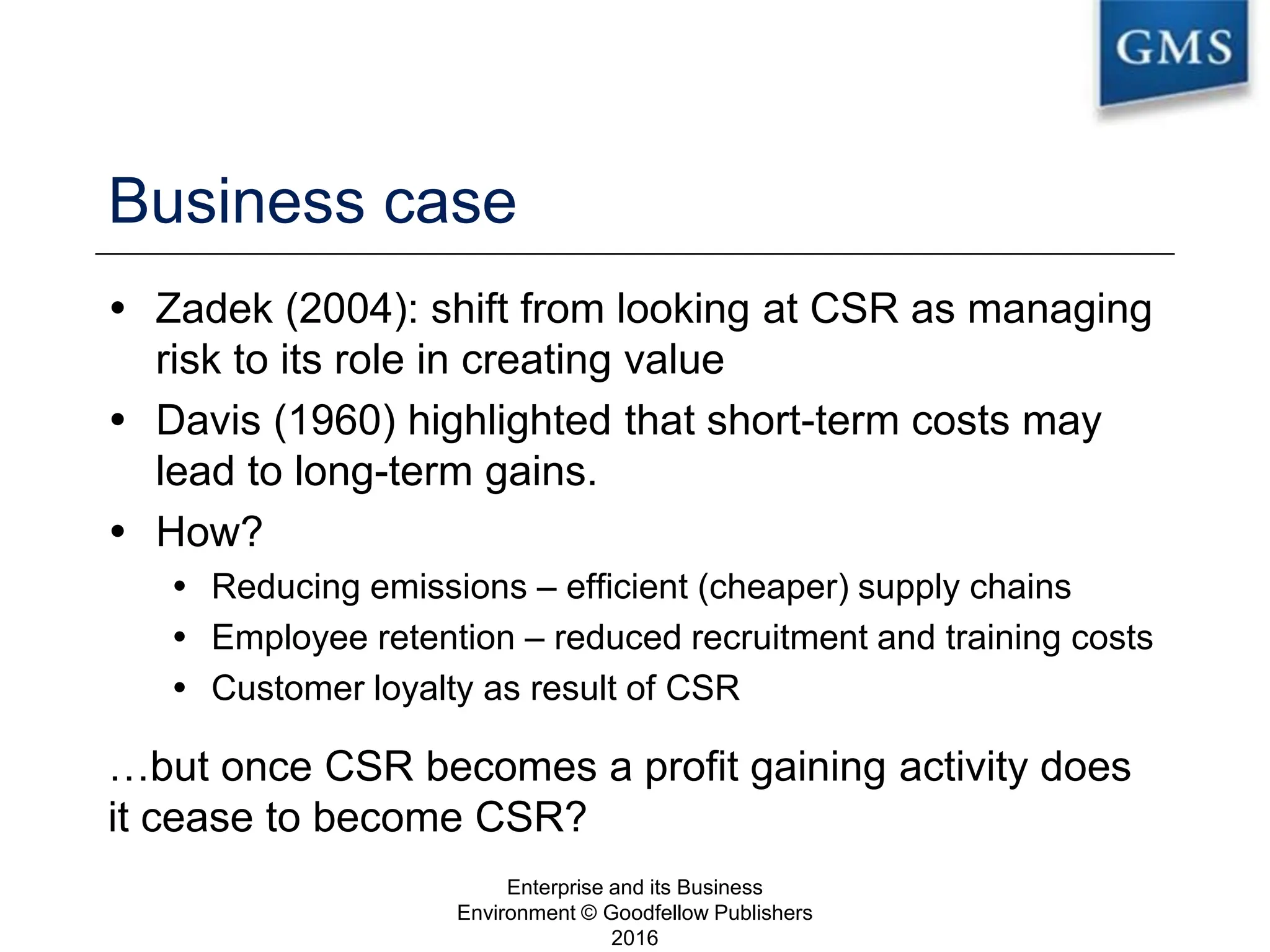 GMS

Business case

• Zadek (2004): shift from looking at CSR as managing risk to its role in creating value
• Davis (1960) highlighted that short-term costs may lead to long-term gains.
• How?
  • Reducing emissions – efficient (cheaper) supply chains
  • Employee retention – reduced recruitment and training costs
  • Customer loyalty as result of CSR

…but once CSR becomes a profit gaining activity does it cease to become CSR?

Enterprise and its Business Environment © Goodfellow Publishers 2016